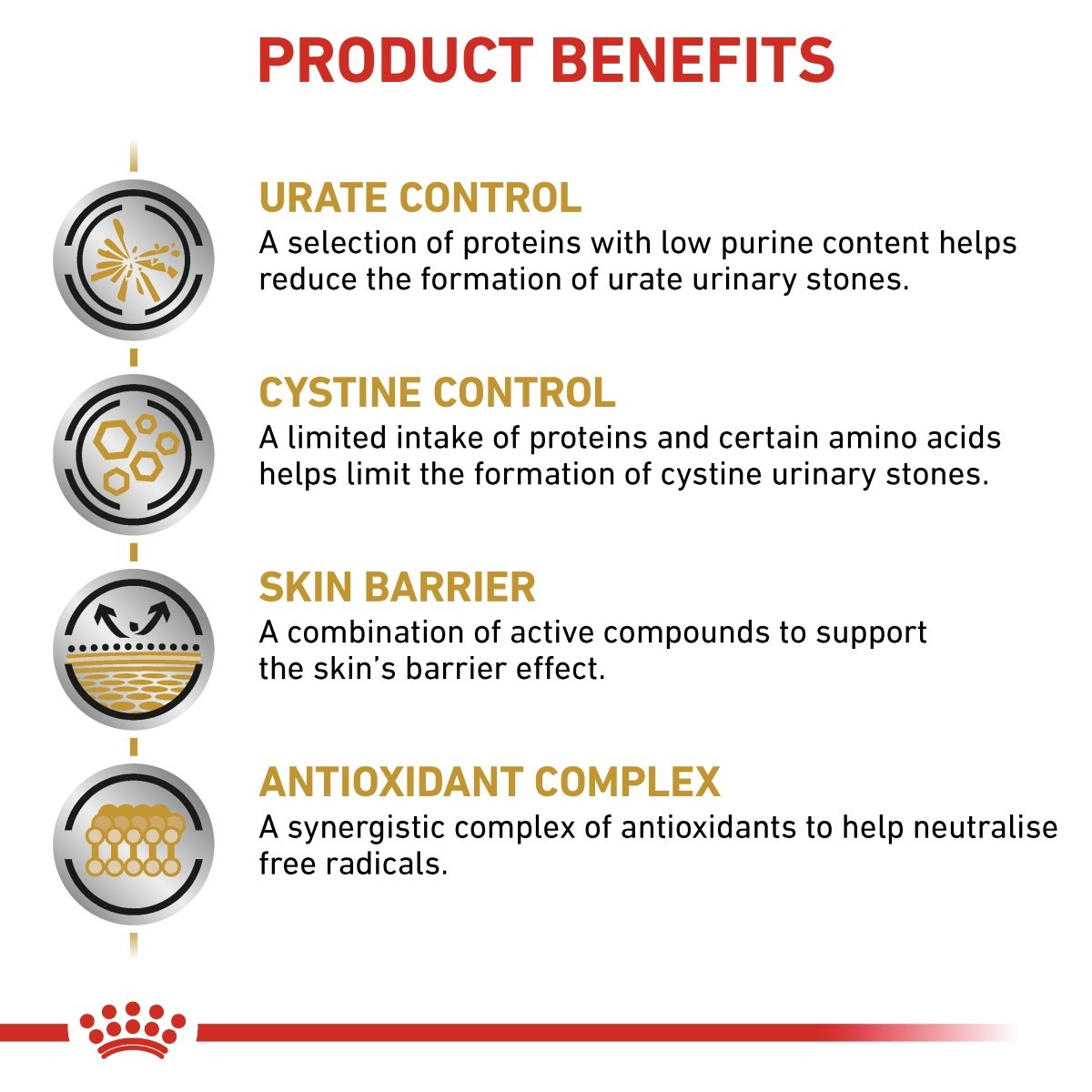 PRODUCT BENEFITS

URATE CONTROL
A selection of proteins with low purine content helps reduce the formation of urate urinary stones.

CYSTINE CONTROL
A limited intake of proteins and certain amino acids helps limit the formation of cystine urinary stones.

SKIN BARRIER
A combination of active compounds to support the skin's barrier effect.

ANTIOXIDANT COMPLEX
A synergistic complex of antioxidants to help neutralise free radicals.